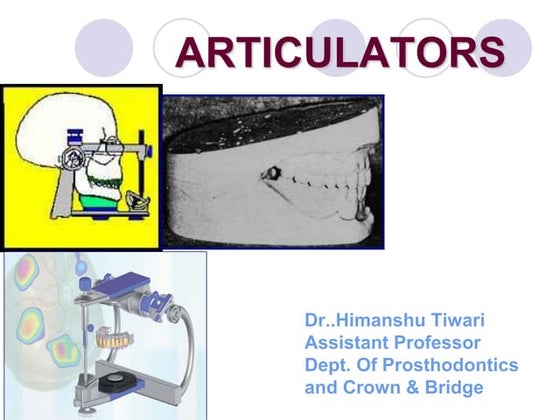 ARTICULATORS

Dr..Himanshu Tiwari
Assistant Professor
Dept. Of Prosthodontics
and Crown & Bridge